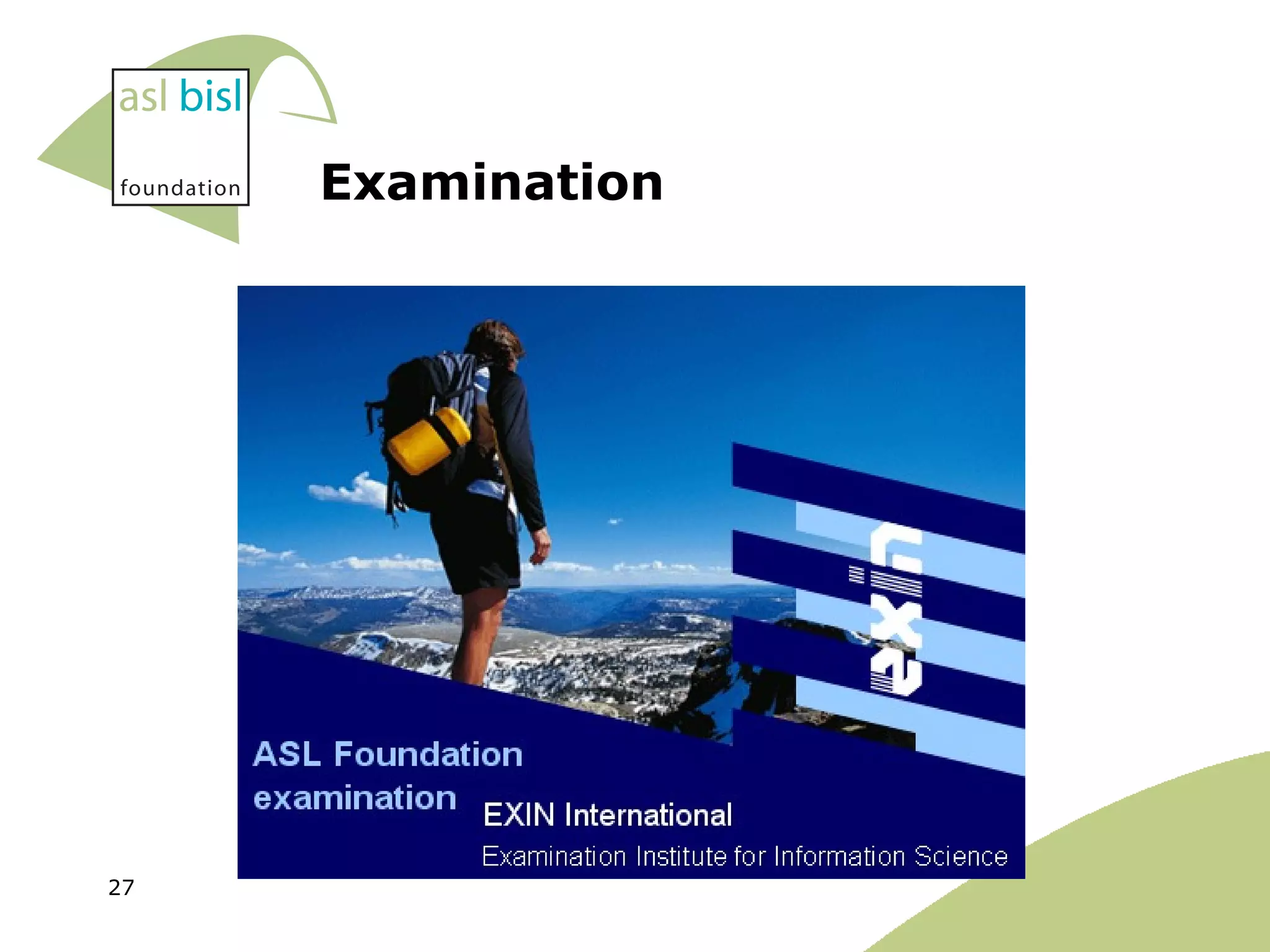 asl bisl
foundation

Examination

exin

ASL Foundation examination

EXIN International

Examination Institute for Information Science

27